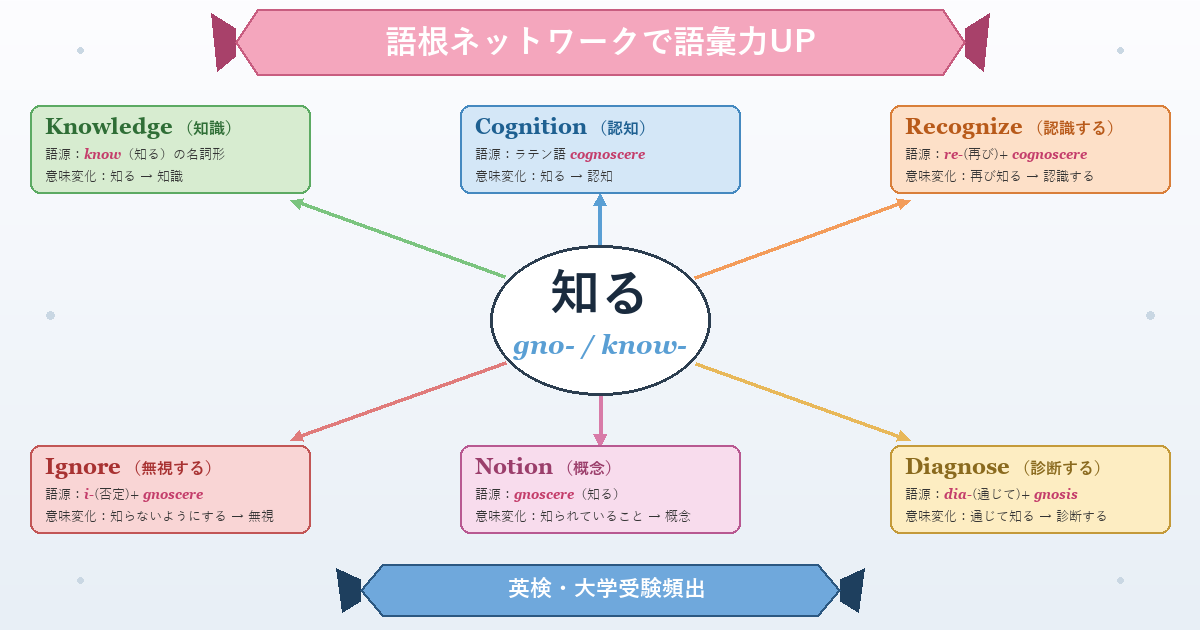 語根ネットワークで語彙力UP

Knowledge（知識）
語源：know（知る）の名詞形
意味変化：知る → 知識

Cognition（認知）
語源：ラテン語 cognoscere
意味変化：知る → 認知

Recognize（認識する）
語源：re-(再び)+ cognoscere
意味変化：再び知る → 認識する

知る
gno- / know-

Ignore（無視する）
語源：i-(否定)+ gnoscere
意味変化：知らないようにする → 無視

Notion（概念）
語源：gnoscere（知る）
意味変化：知られていること → 概念

Diagnose（診断する）
語源：dia-(通じて)+ gnosis
意味変化：通じて知る → 診断する

英検・大学受験頻出